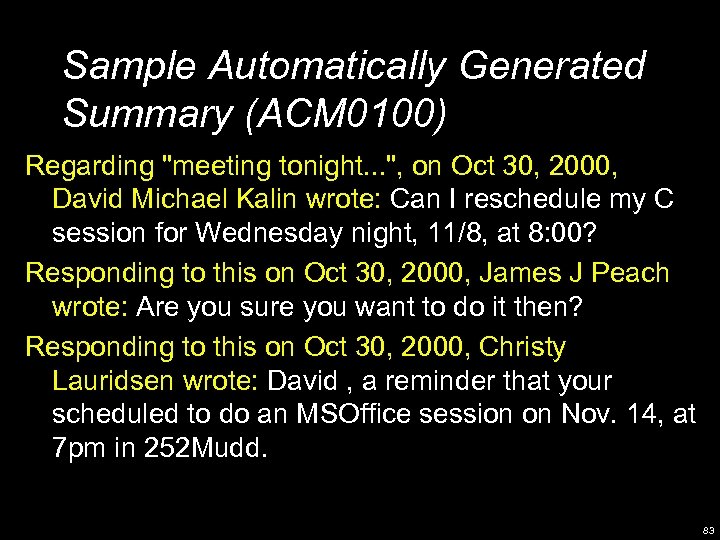 Sample Automatically Generated Summary (ACM0100)

Regarding "meeting tonight...", on Oct 30, 2000, David Michael Kalin wrote: Can I reschedule my C session for Wednesday night, 11/8, at 8:00?

Responding to this on Oct 30, 2000, James J Peach wrote: Are you sure you want to do it then?

Responding to this on Oct 30, 2000, Christy Lauridsen wrote: David , a reminder that your scheduled to do an MSOffice session on Nov. 14, at 7pm in 252Mudd.

83